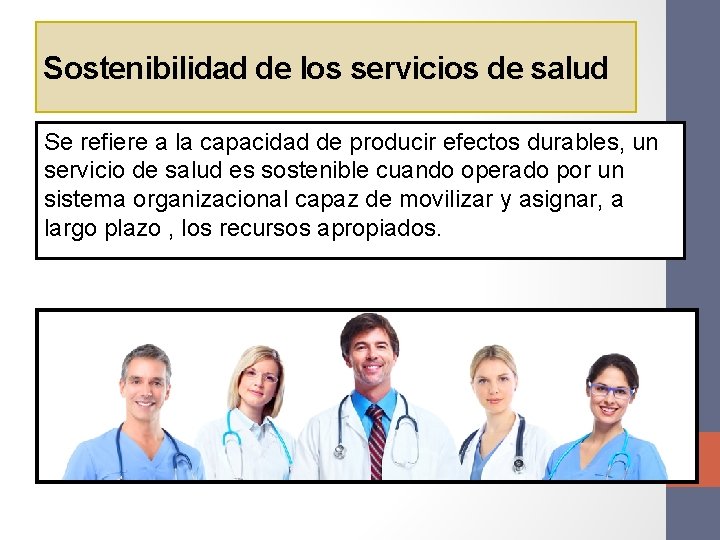 Sostenibilidad de los servicios de salud

Se refiere a la capacidad de producir efectos durables, un servicio de salud es sostenible cuando operado por un sistema organizacional capaz de movilizar y asignar, a largo plazo , los recursos apropiados.